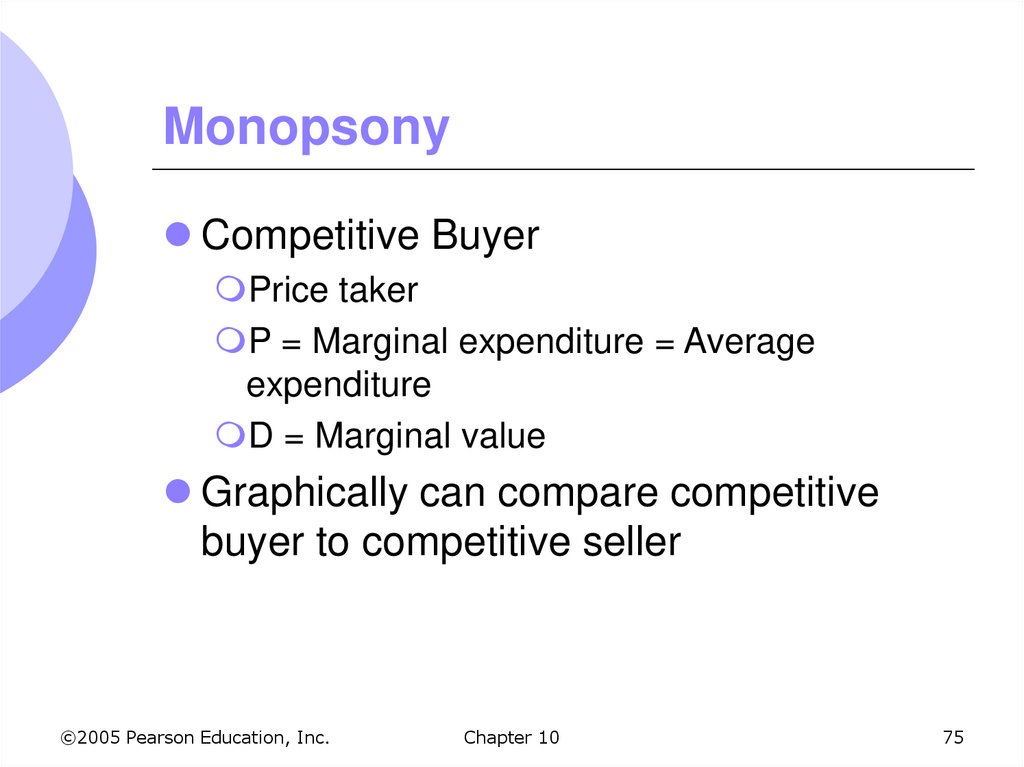 Monopsony

Competitive Buyer

Price taker

P = Marginal expenditure = Average expenditure

D = Marginal value

Graphically can compare competitive buyer to competitive seller

©2005 Pearson Education, Inc.

Chapter 10

75